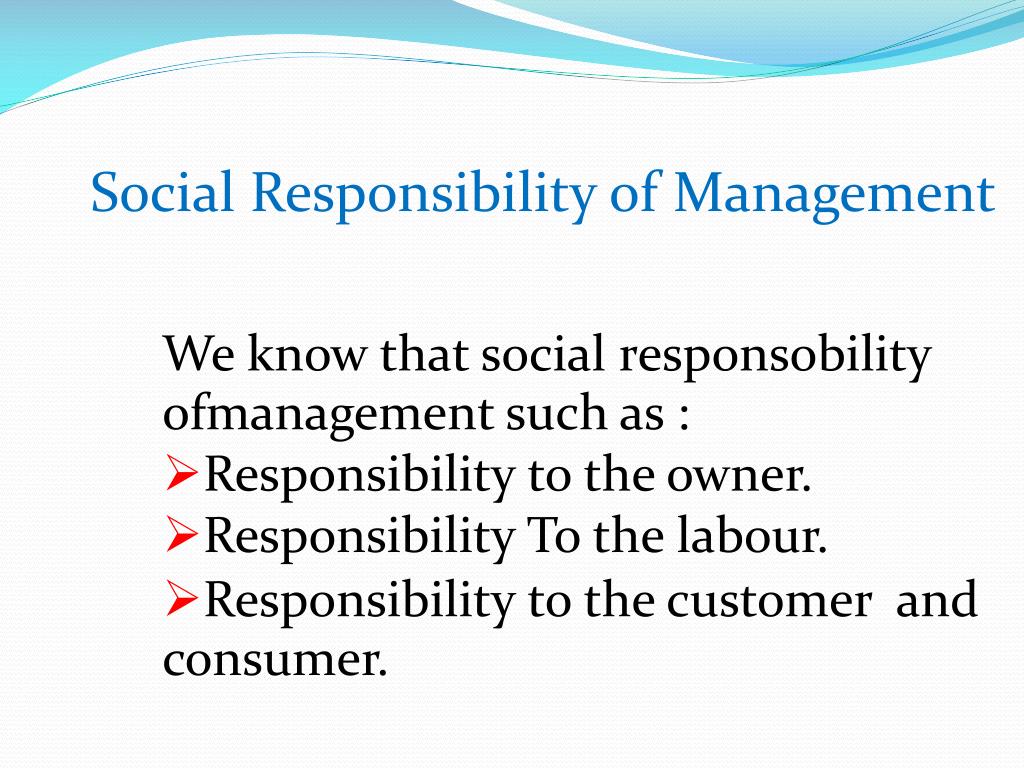 Social Responsibility of Management

We know that social responsobility ofmanagement such as :
➢Responsibility to the owner.
➢Responsibility To the labour.
➢Responsibility to the customer and consumer.